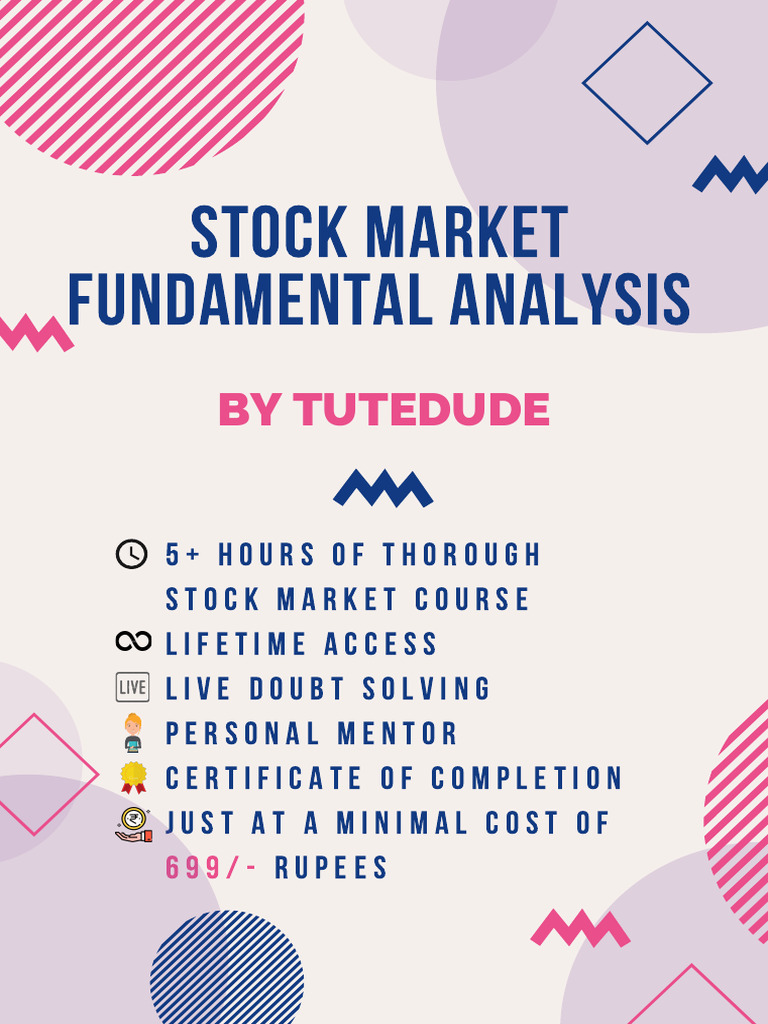 STOCK MARKET FUNDAMENTAL ANALYSIS

BY TUTEDUDE

5+ HOURS OF THOROUGH STOCK MARKET COURSE
LIFETIME ACCESS
LIVE
LIVE DOUBT SOLVING
PERSONAL MENTOR
CERTIFICATE OF COMPLETION
JUST AT A MINIMAL COST OF 699/- RUPEES